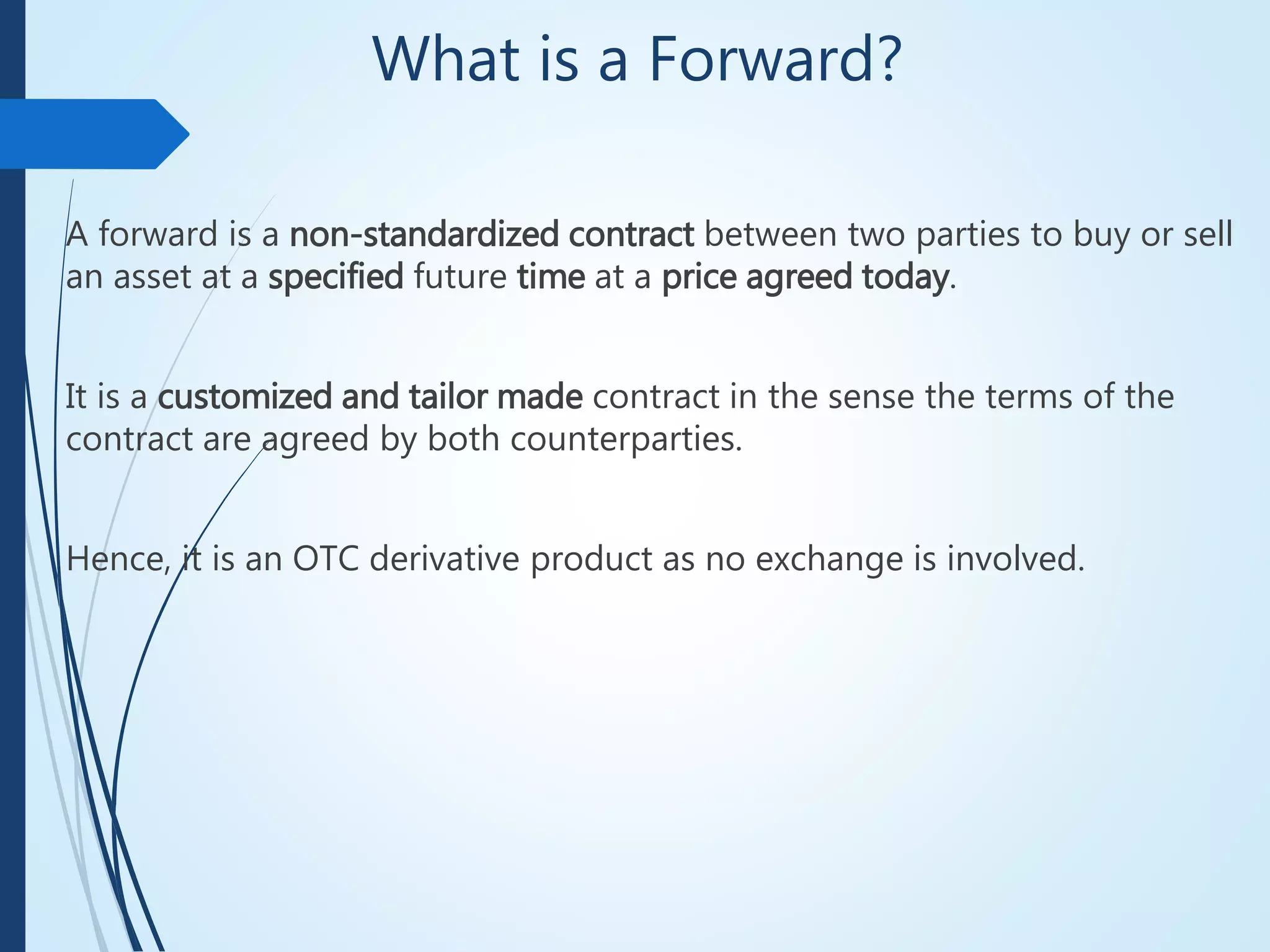 What is a Forward?

A forward is a non-standardized contract between two parties to buy or sell an asset at a specified future time at a price agreed today.

It is a customized and tailor made contract in the sense the terms of the contract are agreed by both counterparties.

Hence, it is an OTC derivative product as no exchange is involved.